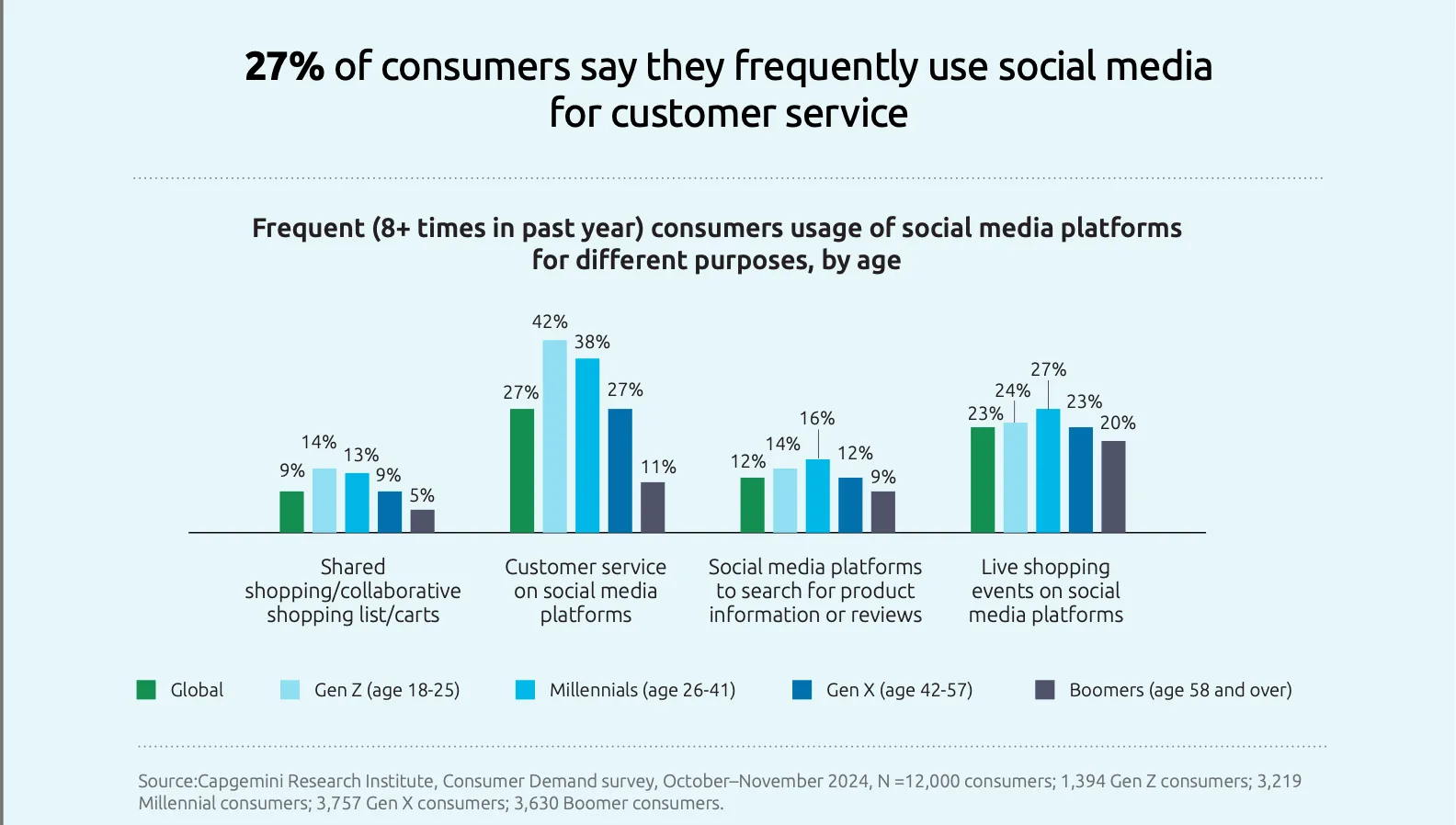 27% of consumers say they frequently use social media for customer service

Frequent (8+ times in past year) consumers usage of social media platforms for different purposes, by age

9% 14% 13% 9% 5%

27% 42% 38% 27% 11%

12% 14% 16% 12% 9%

23% 24% 27% 23% 20%

Shared shopping/collaborative shopping list/carts

Customer service on social media platforms

Social media platforms to search for product information or reviews

Live shopping events on social media platforms

Global
Gen Z (age 18-25)
Millennials (age 26-41)
Gen X (age 42-57)
Boomers (age 58 and over)

Source:Capgemini Research Institute, Consumer Demand survey, October–November 2024, N =12,000 consumers; 1,394 Gen Z consumers; 3,219 Millennial consumers; 3,757 Gen X consumers; 3,630 Boomer consumers.